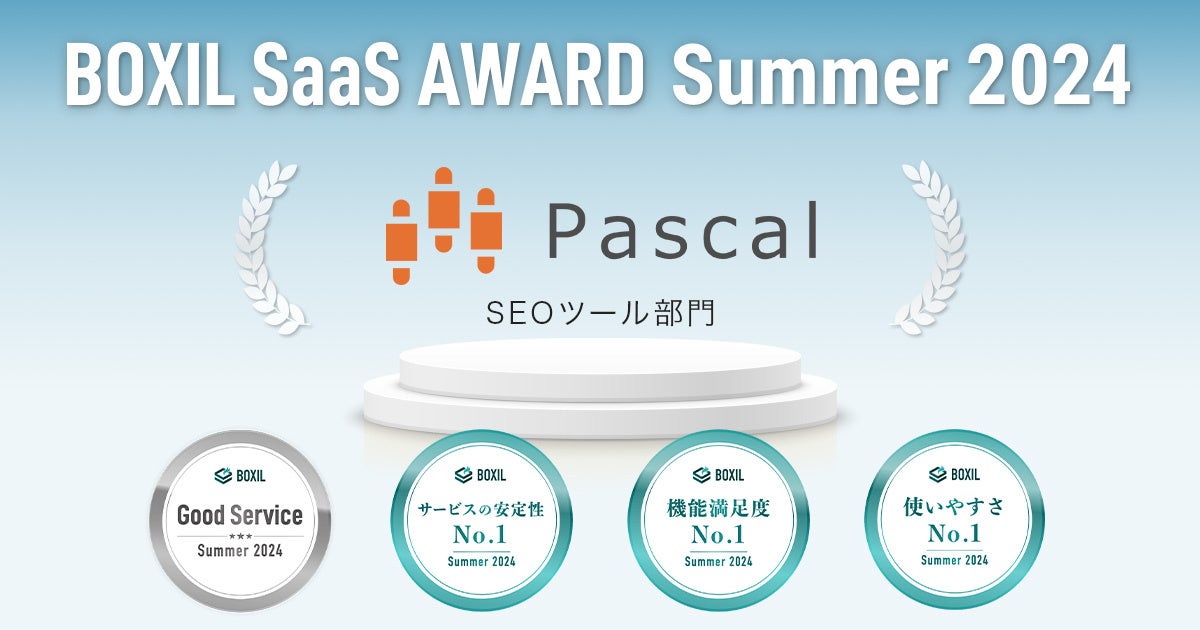 BOXIL SaaS AWARD Summer 2024

Pascal

SEOツール部門

BOXIL
Good Service
★★★
Summer 2024

BOXIL
サービスの安定性
No.1
Summer 2024

BOXIL
機能満足度
No.1
Summer 2024

BOXIL
使いやすさ
No.1
Summer 2024